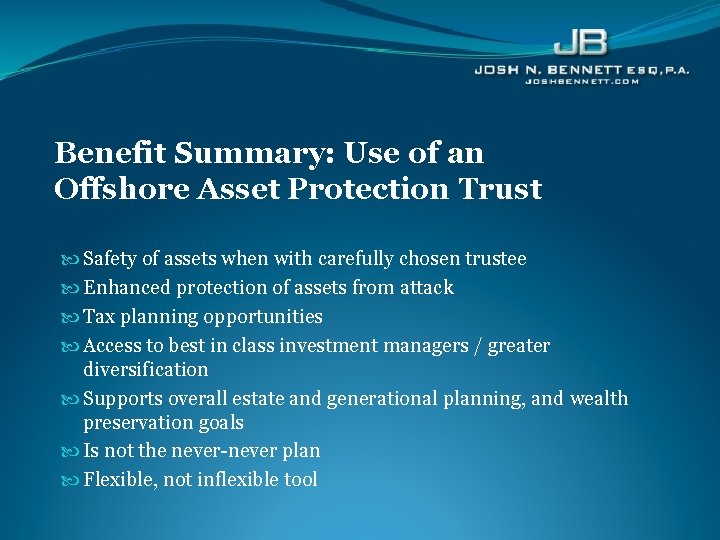 JB
JOSH N. BENNETT ESQ, P.A.
JOSHBENNETT.COM

Benefit Summary: Use of an Offshore Asset Protection Trust

Safety of assets when with carefully chosen trustee
Enhanced protection of assets from attack
Tax planning opportunities
Access to best in class investment managers / greater diversification
Supports overall estate and generational planning, and wealth preservation goals
Is not the never-never plan
Flexible, not inflexible tool